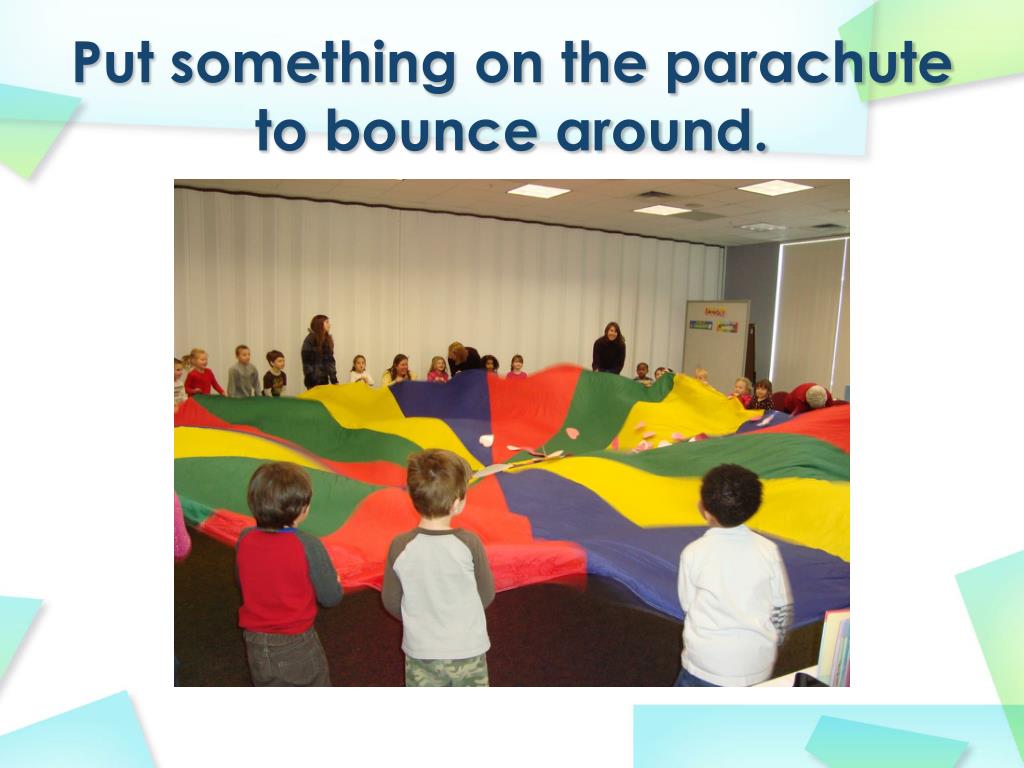 Put something on the parachute to bounce around.